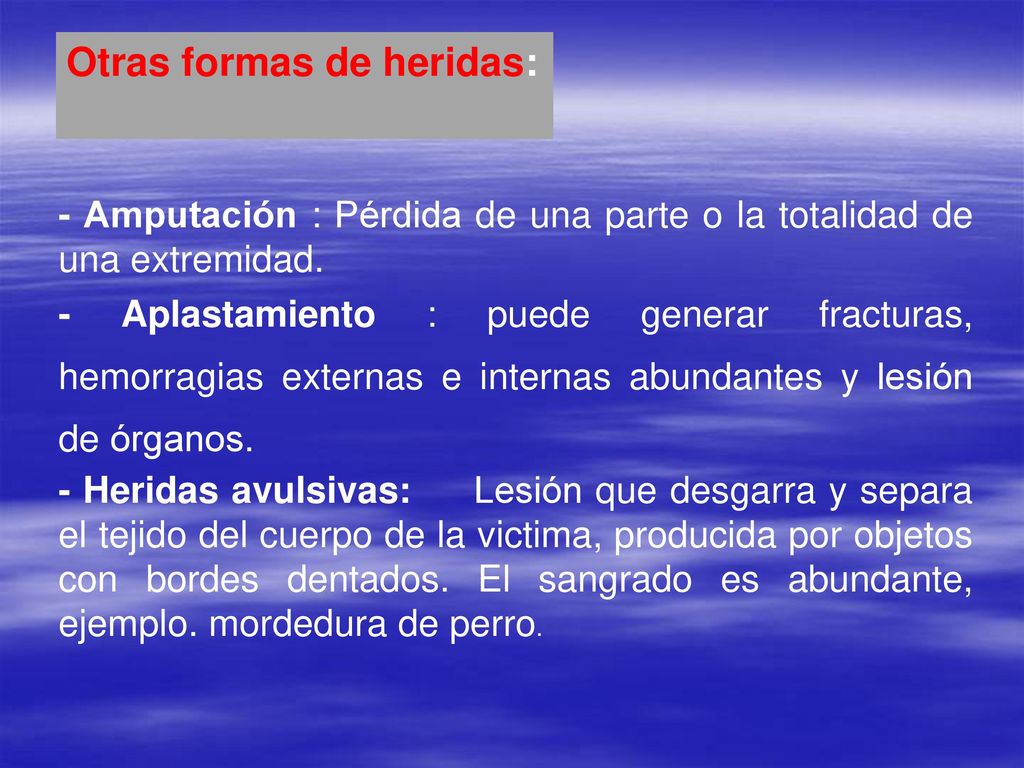 Otras formas de heridas:

- Amputación : Pérdida de una parte o la totalidad de una extremidad.

- Aplastamiento : puede generar fracturas, hemorragias externas e internas abundantes y lesión de órganos.

- Heridas avulsivas: Lesión que desgarra y separa el tejido del cuerpo de la victima, producida por objetos con bordes dentados. El sangrado es abundante, ejemplo. mordedura de perro.